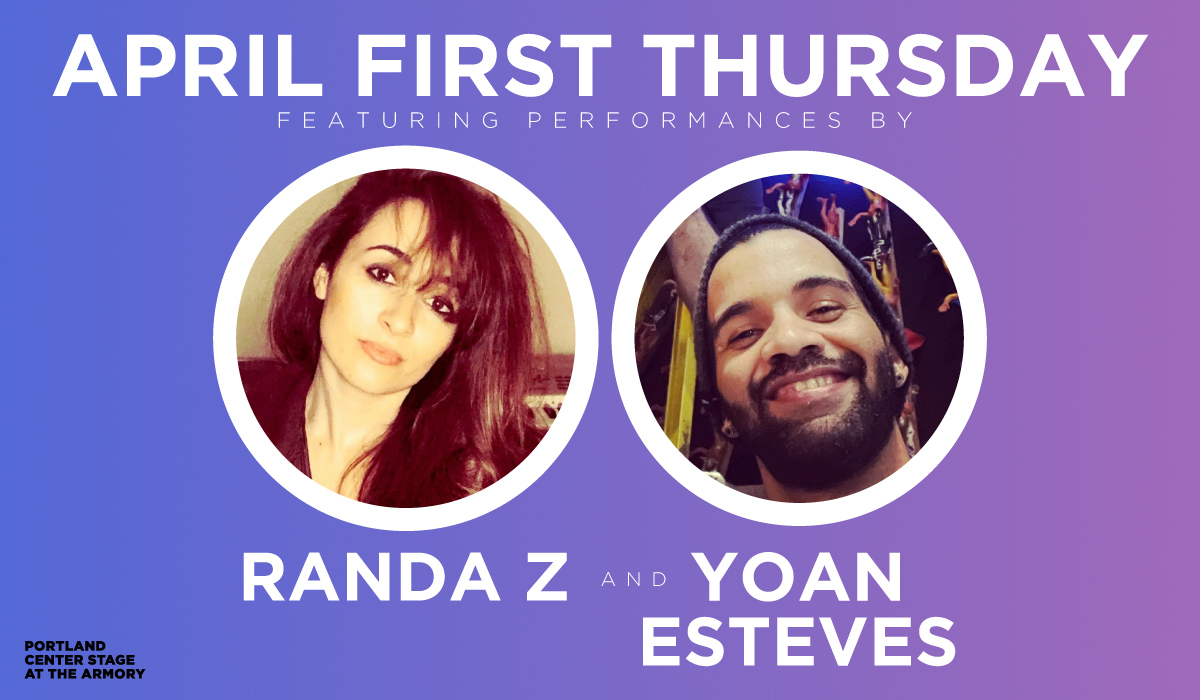 APRIL FIRST THURSDAY
FEATURING PERFORMANCES BY

RANDA Z AND YOAN ESTEVES

PORTLAND CENTER STAGE AT THE ARMORY